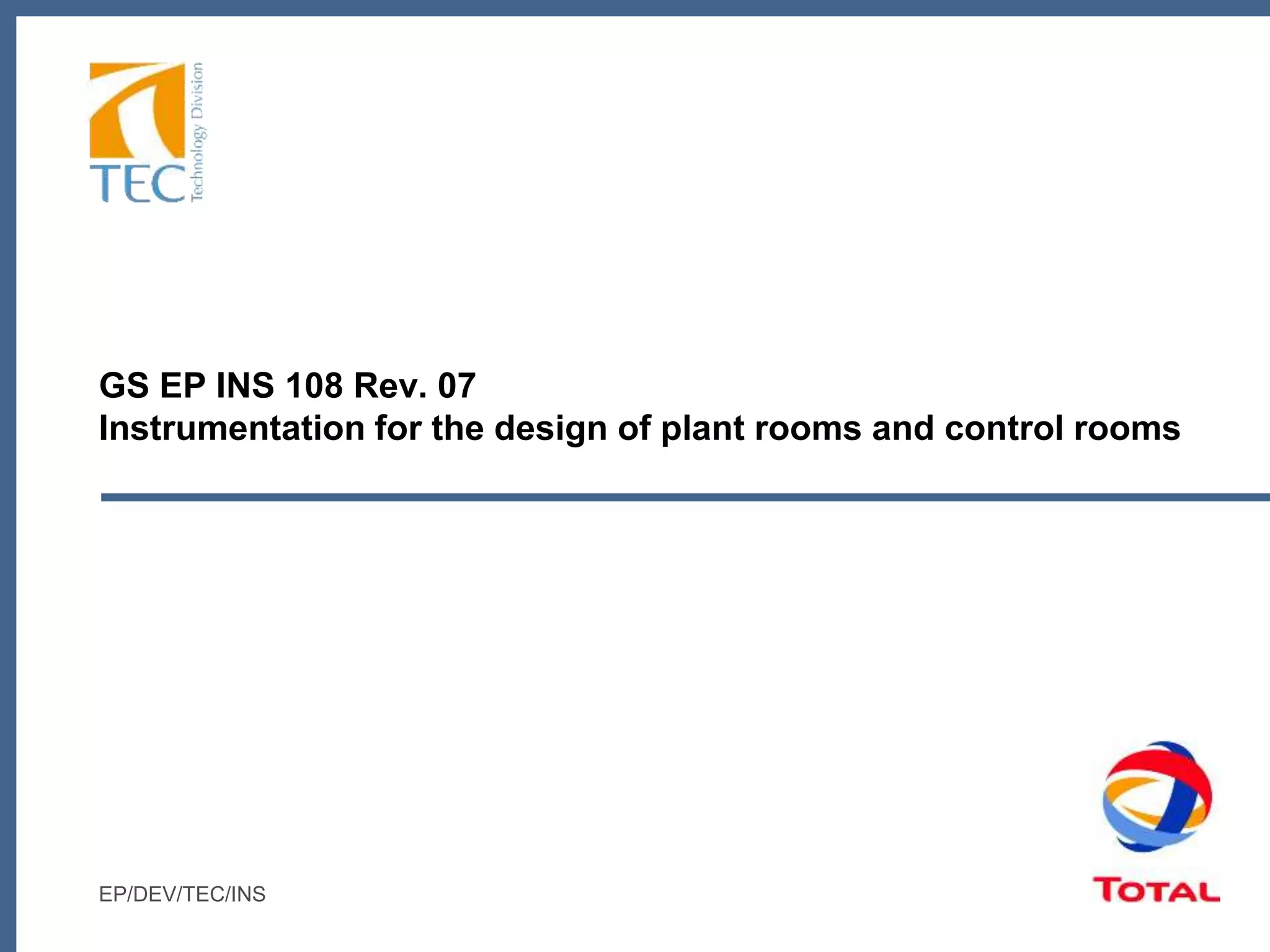 TEC Technology Division

GS EP INS 108 Rev. 07
Instrumentation for the design of plant rooms and control rooms

EP/DEV/TEC/INS

TOTAL